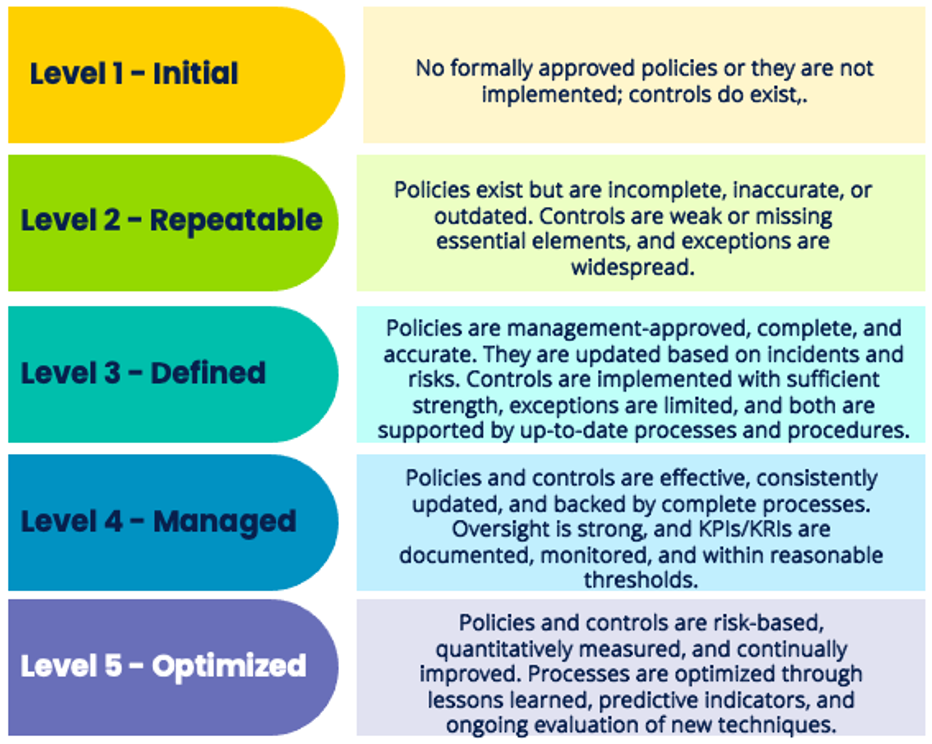 Level 1 - Initial

No formally approved policies or they are not implemented; controls do exist,.

Level 2 - Repeatable

Policies exist but are incomplete, inaccurate, or outdated. Controls are weak or missing essential elements, and exceptions are widespread.

Level 3 - Defined

Policies are management-approved, complete, and accurate. They are updated based on incidents and risks. Controls are implemented with sufficient strength, exceptions are limited, and both are supported by up-to-date processes and procedures.

Level 4 - Managed

Policies and controls are effective, consistently updated, and backed by complete processes. Oversight is strong, and KPIs/KRIs are documented, monitored, and within reasonable thresholds.

Level 5 - Optimized

Policies and controls are risk-based, quantitatively measured, and continually improved. Processes are optimized through lessons learned, predictive indicators, and ongoing evaluation of new techniques.